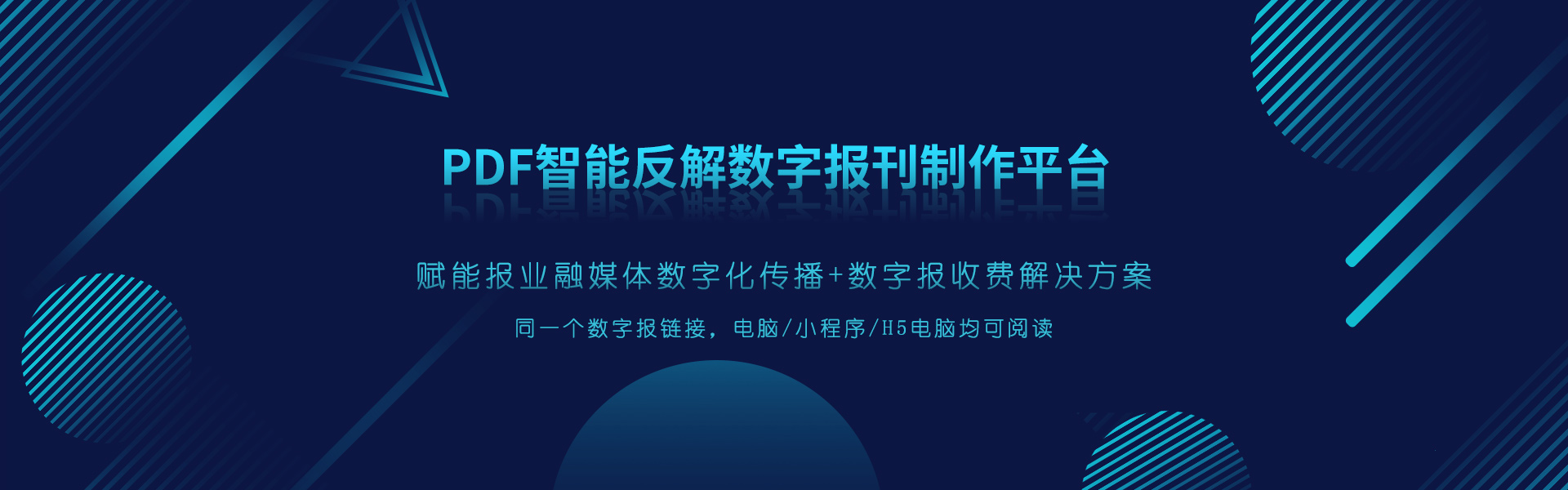 PDF智能反解数字报刊制作平台

赋能报业融媒体数字化传播+数字报收费解决方案

同一个数字报链接，电脑/小程序/H5电脑均可阅读